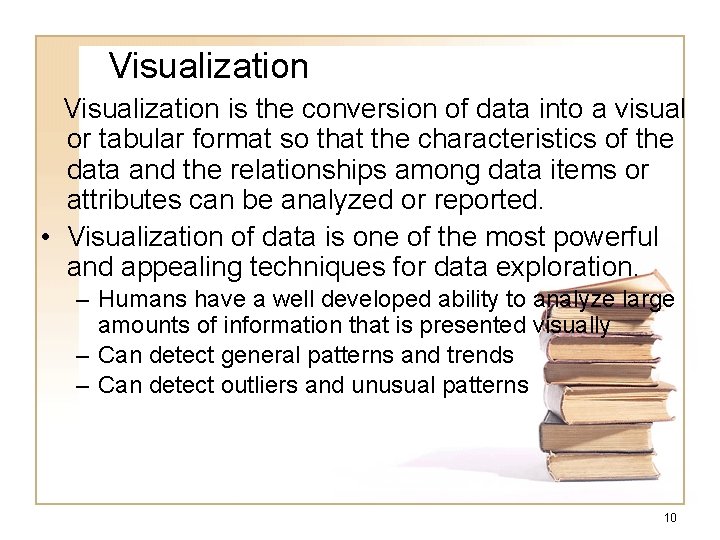 Visualization

Visualization is the conversion of data into a visual or tabular format so that the characteristics of the data and the relationships among data items or attributes can be analyzed or reported.

• Visualization of data is one of the most powerful and appealing techniques for data exploration.
– Humans have a well developed ability to analyze large amounts of information that is presented visually
– Can detect general patterns and trends
– Can detect outliers and unusual patterns

10